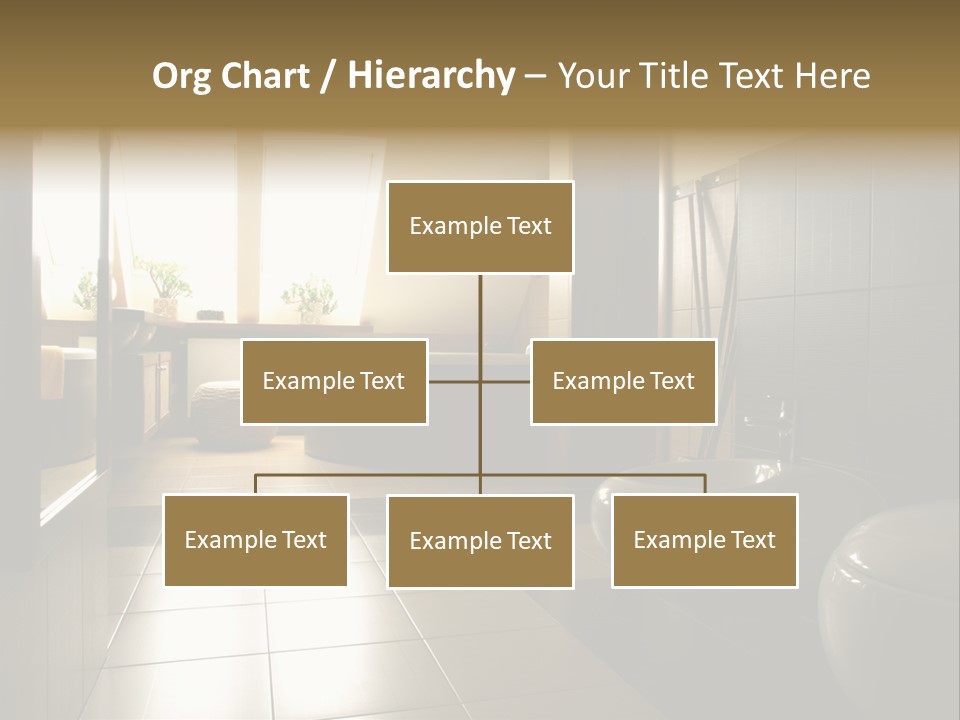 Org Chart / Hierarchy – Your Title Text Here

Example Text

Example Text

Example Text

Example Text

Example Text

Example Text